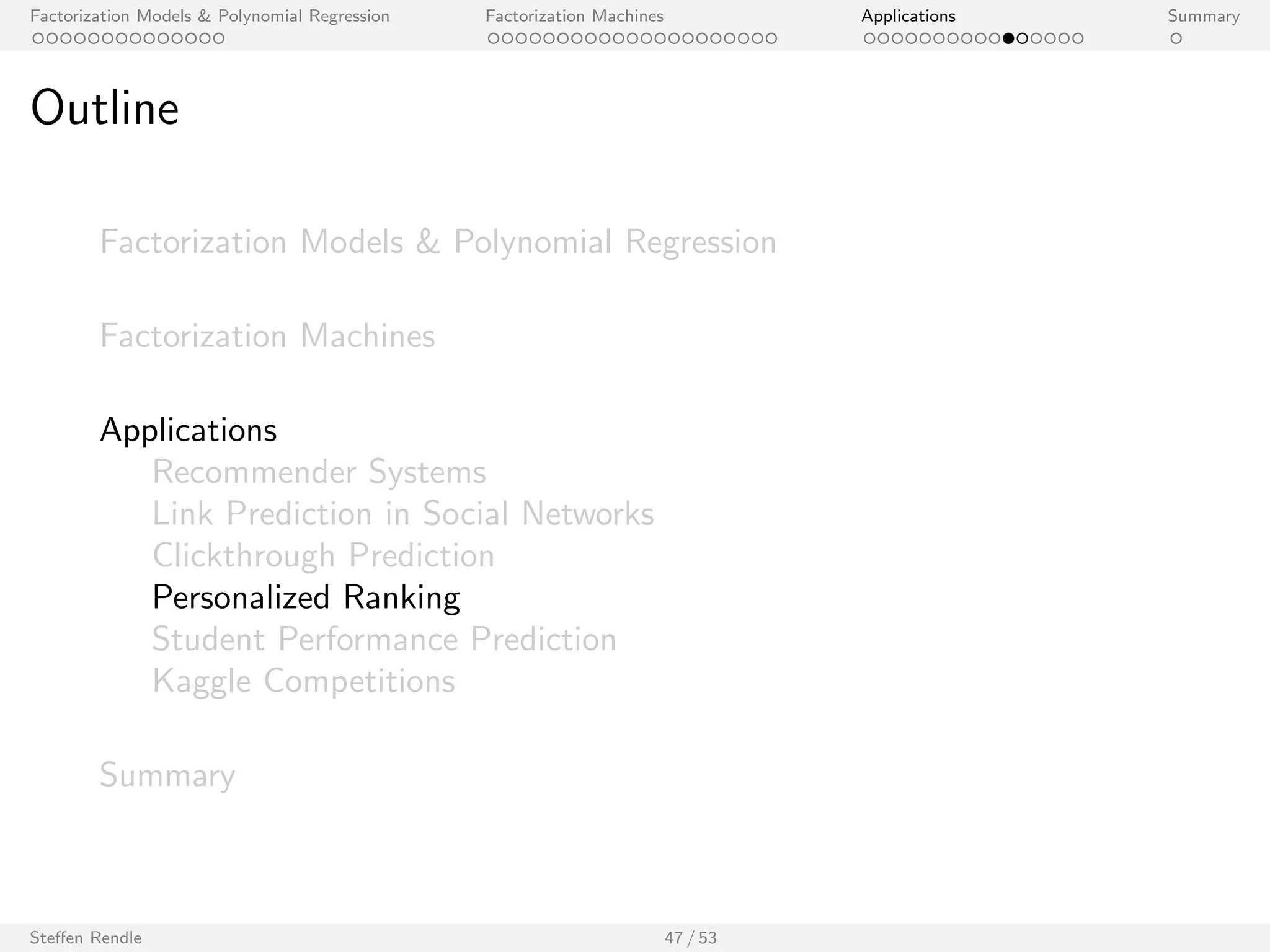 Factorization Models & Polynomial Regression Factorization Machines Applications Summary

Outline

Factorization Models & Polynomial Regression

Factorization Machines

Applications

Recommender Systems
Link Prediction in Social Networks
Clickthrough Prediction
Personalized Ranking
Student Performance Prediction
Kaggle Competitions

Summary

Steffen Rendle 47 / 53